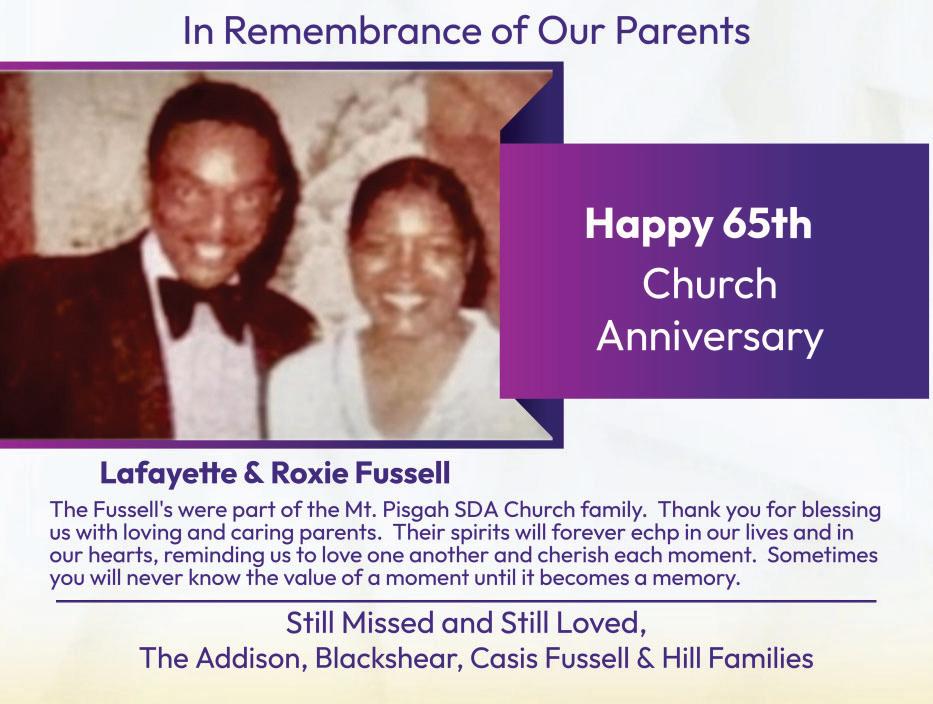 In Remembrance of Our Parents

Happy 65th
Church
Anniversary

Lafayette & Roxie Fussell

The Fussell's were part of the Mt. Pisgah SDA Church family. Thank you for blessing us with loving and caring parents. Their spirits will forever echp in our lives and in our hearts, reminding us to love one another and cherish each moment. Sometimes you will never know the value of a moment until it becomes a memory.

Still Missed and Still Loved,
The Addison, Blackshear, Casis Fussell & Hill Families